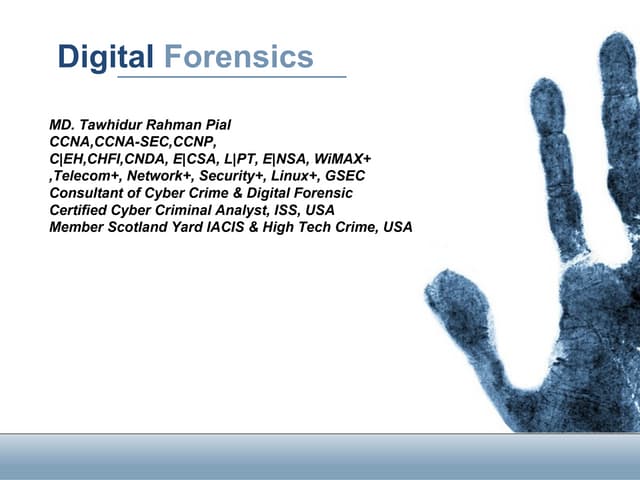 Digital Forensics

MD. Tawhidur Rahman Pial
CCNA,CCNA-SEC,CCNP,
C|EH,CHFI,CNDA, E|CSA, L|PT, E|NSA, WiMAX+
,Telecom+, Network+, Security+, Linux+, GSEC
Consultant of Cyber Crime & Digital Forensic
Certified Cyber Criminal Analyst, ISS, USA
Member Scotland Yard IACIS & High Tech Crime, USA